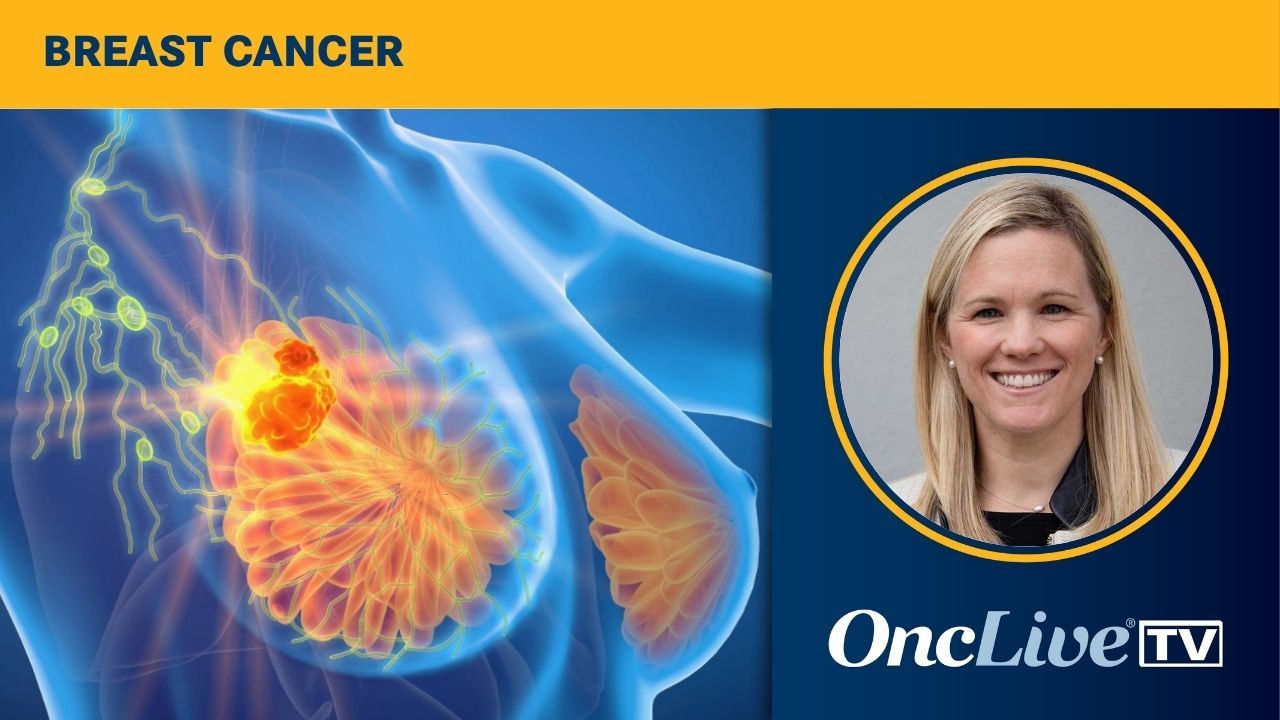 BREAST CANCER

OncLive® TV